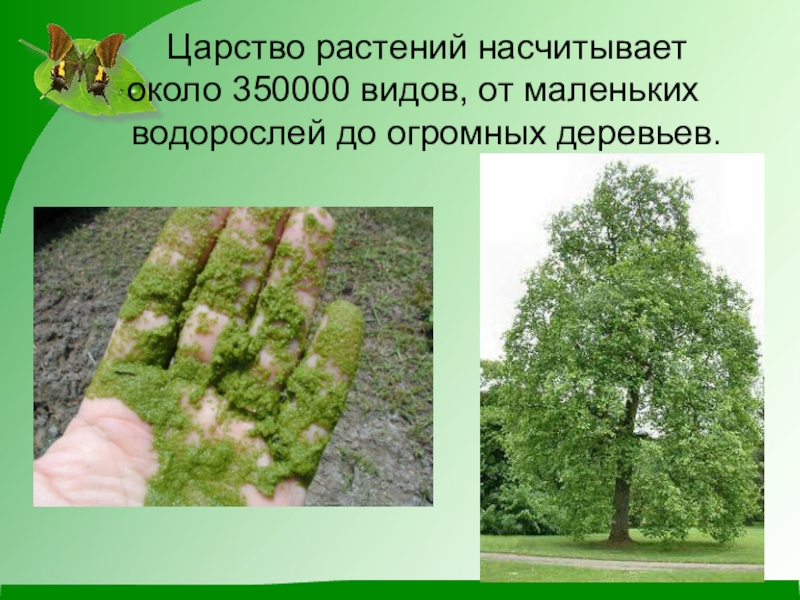 Царство растений насчитывает около 350000 видов, от маленьких водорослей до огромных деревьев.